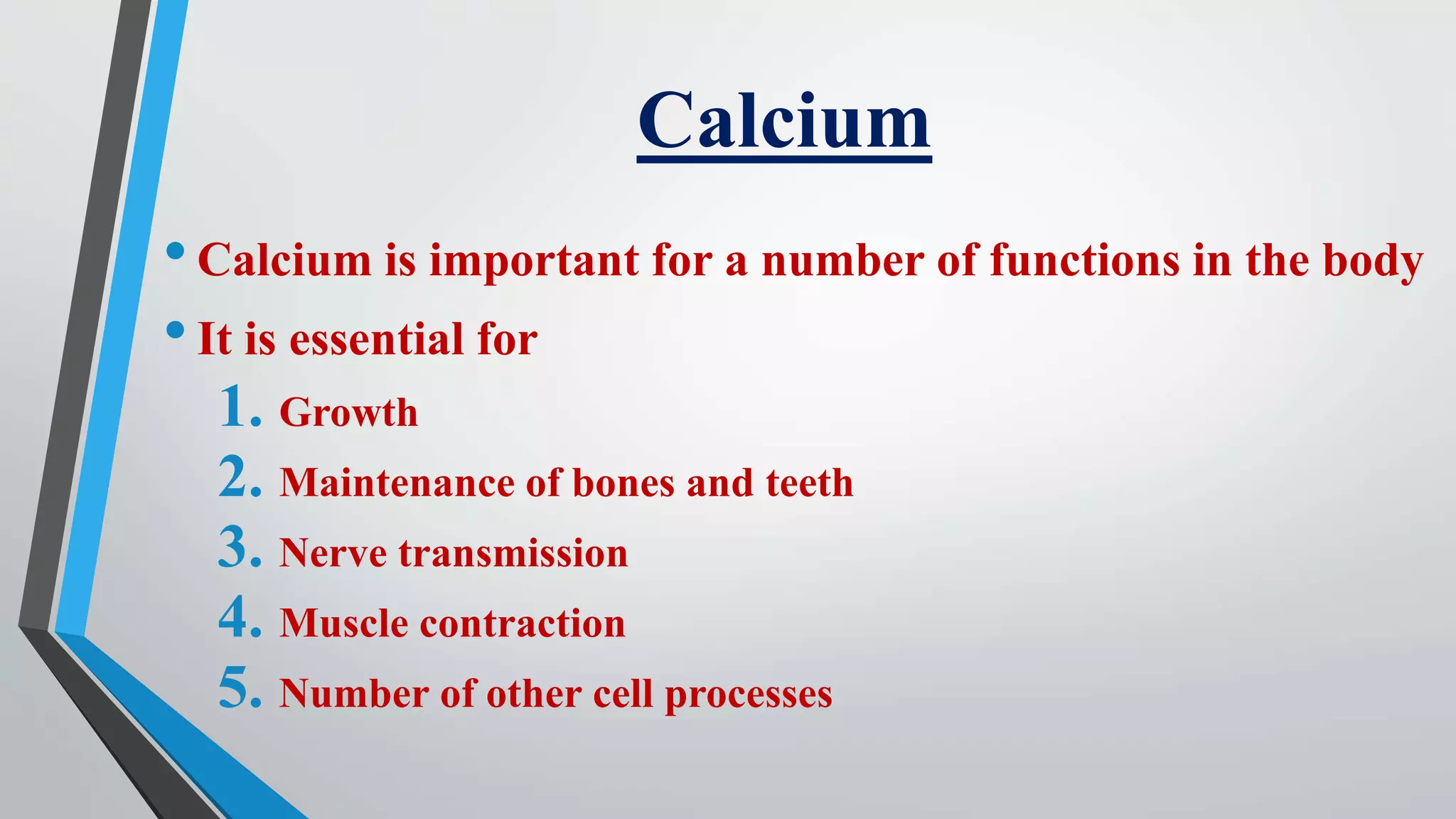 Calcium

• Calcium is important for a number of functions in the body

• It is essential for

1. Growth
2. Maintenance of bones and teeth
3. Nerve transmission
4. Muscle contraction
5. Number of other cell processes